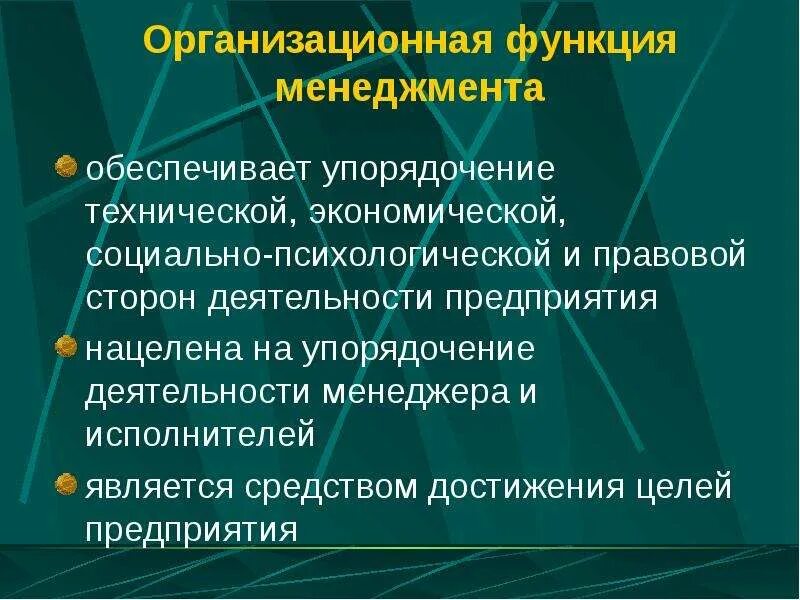 Организационная функция менеджмента

обеспечивает упорядочение технической, экономической, социально-психологической и правовой сторон деятельности предприятия

нацелена на упорядочение деятельности менеджера и исполнителей

является средством достижения целей предприятия